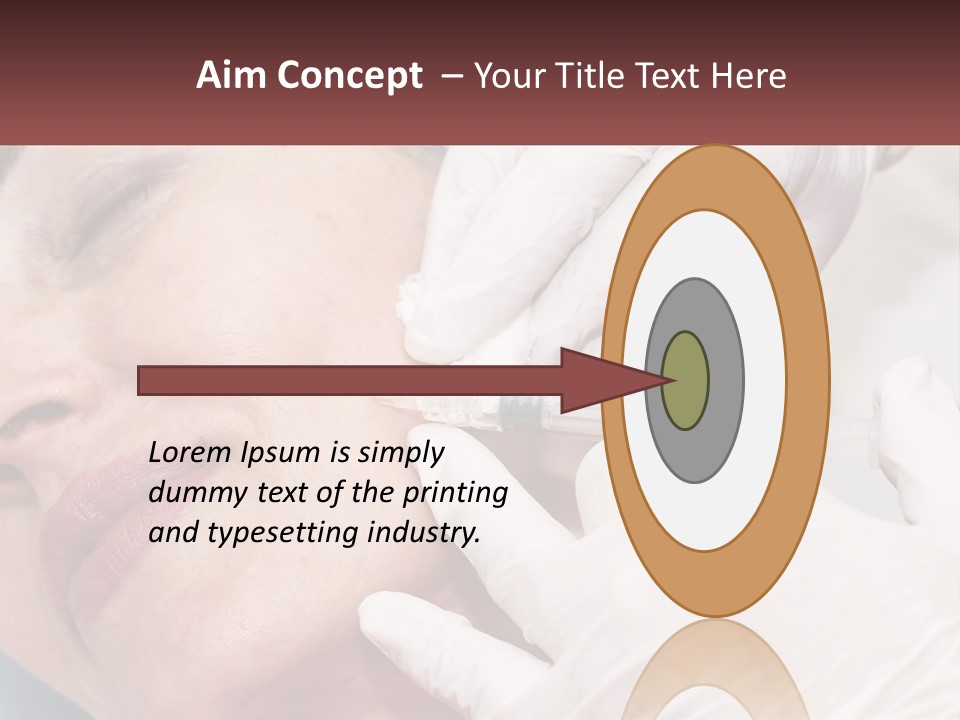 Aim Concept – Your Title Text Here

Lorem Ipsum is simply dummy text of the printing and typesetting industry.